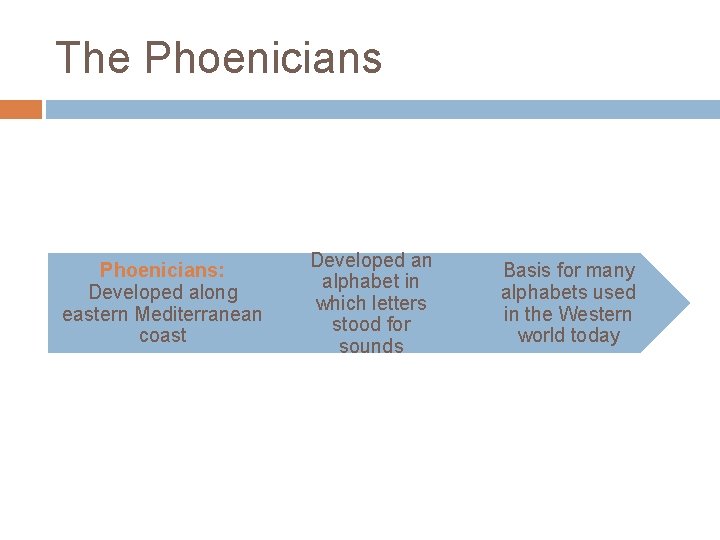 The Phoenicians

Phoenicians: Developed along eastern Mediterranean coast

Developed an alphabet in which letters stood for sounds

Basis for many alphabets used in the Western world today